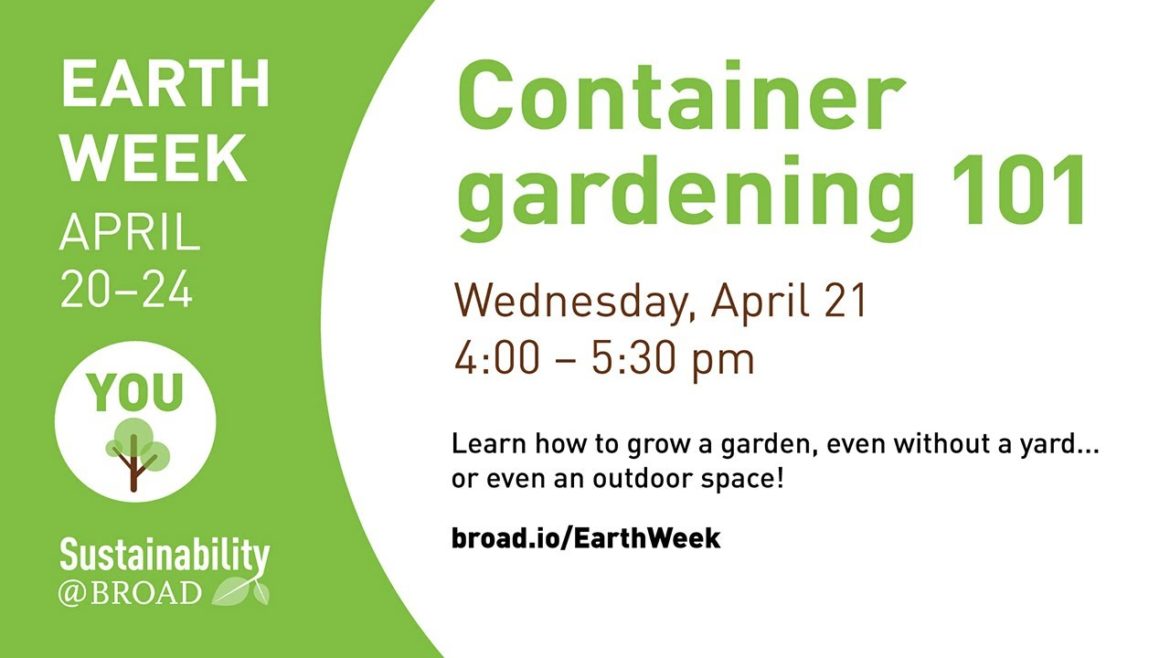 EARTH WEEK
APRIL 20–24

YOU

Sustainability
@BROAD

Container gardening 101

Wednesday, April 21
4:00 – 5:30 pm

Learn how to grow a garden, even without a yard... or even an outdoor space!

broad.io/EarthWeek